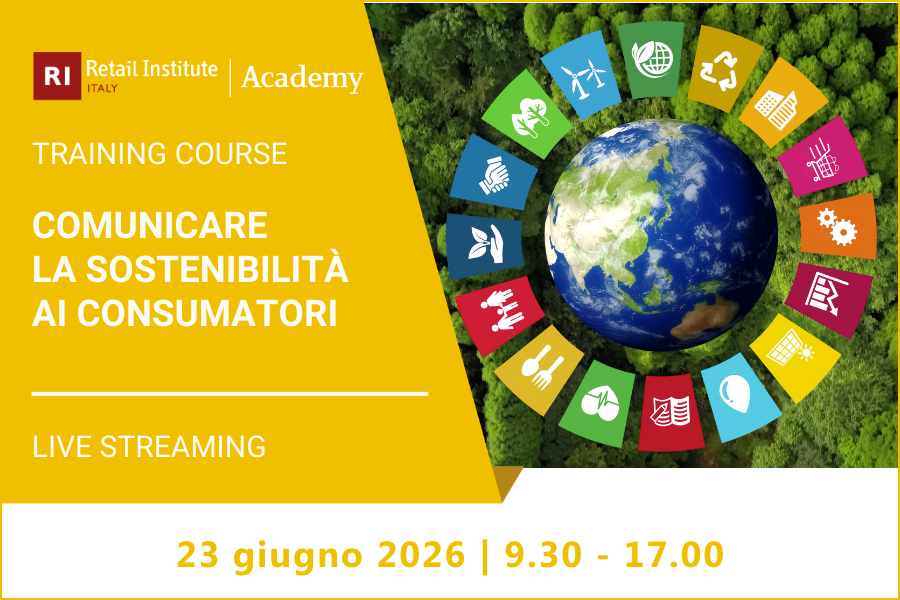 RI Retail Institute ITALY | Academy

TRAINING COURSE

COMUNICARE LA SOSTENIBILITÀ AI CONSUMATORI

LIVE STREAMING

23 giugno 2026 | 9.30 - 17.00